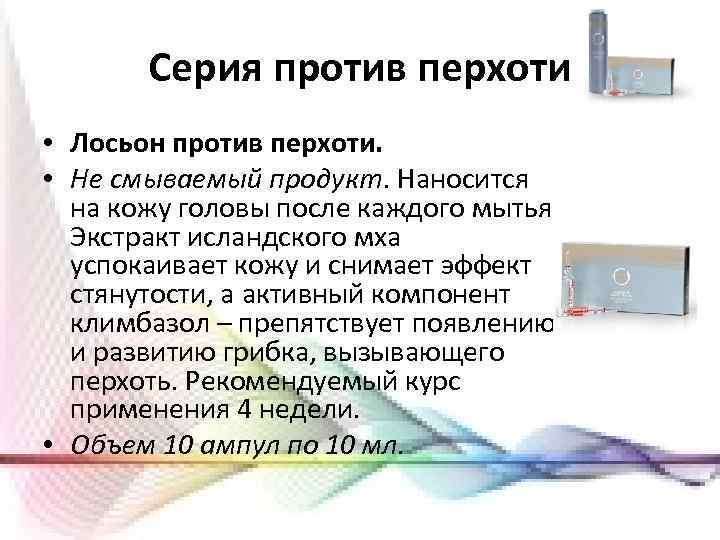 Серия против перхоти

• Лосьон против перхоти.
• Не смываемый продукт. Наносится на кожу головы после каждого мытья Экстракт исландского мха успокаивает кожу и снимает эффект стянутости, а активный компонент климбазол – препятствует появлению и развитию грибка, вызывающего перхоть. Рекомендуемый курс применения 4 недели.
• Объем 10 ампул по 10 мл.